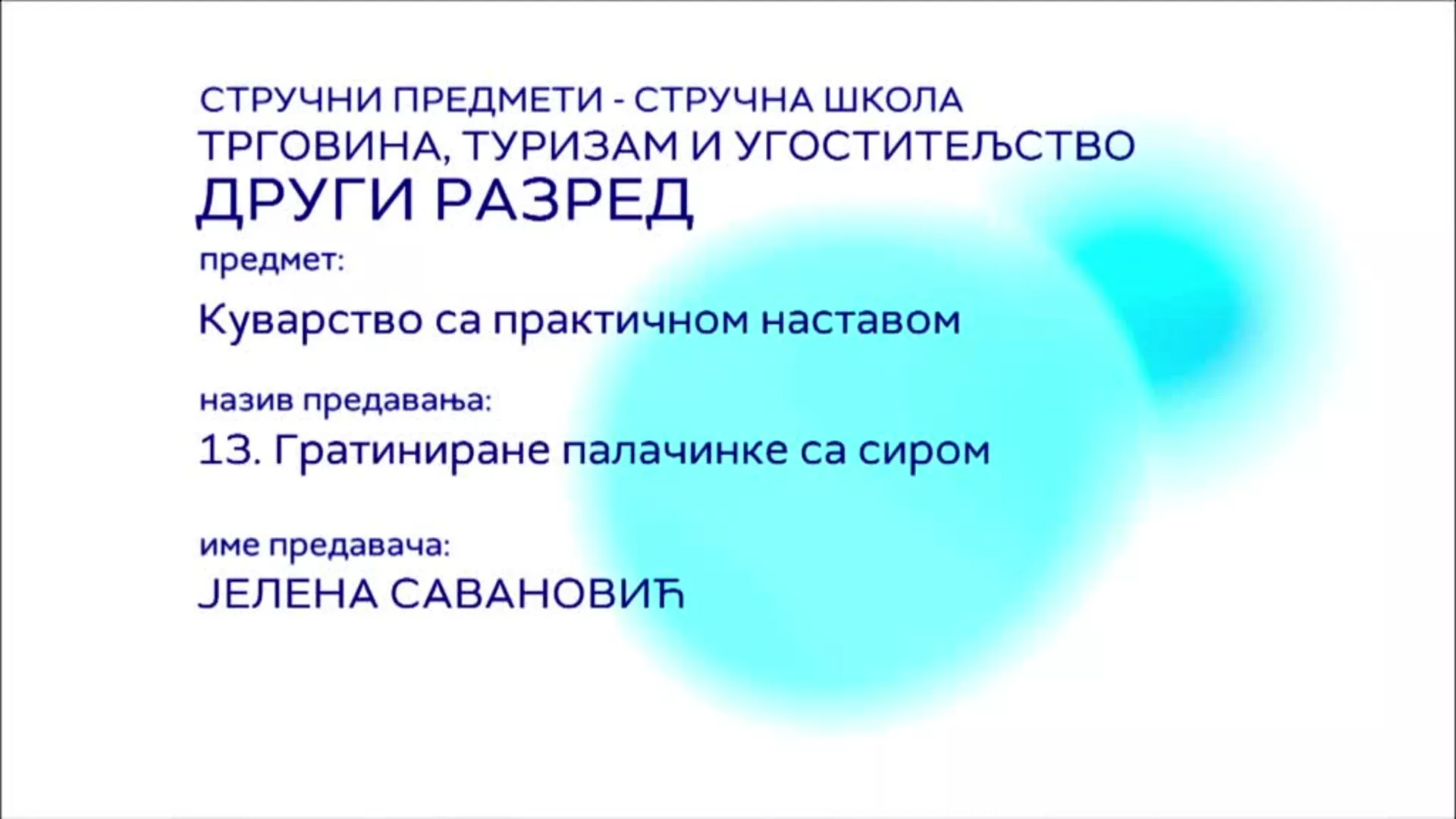 СТРУЧНИ ПРЕДМЕТИ - СТРУЧНА ШКОЛА
ТРГОВИНА, ТУРИЗАМ И УГОСТИТЕЉСТВО
ДРУГИ РАЗРЕД

предмет:
Куварство са практичном наставом

назив предавања:
13. Гратиниране палачинке са сиром

име предавача:
ЈЕЛЕНА САВАНОВИЋ